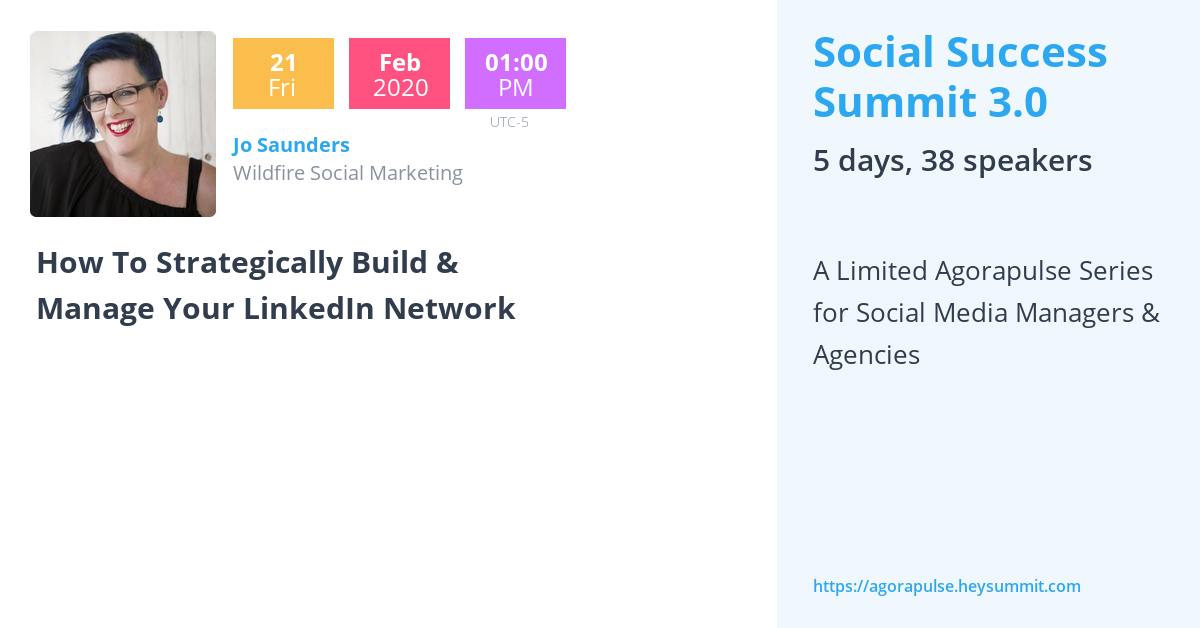 21
Fri

Feb
2020

01:00
PM

UTC-5

Jo Saunders
Wildfire Social Marketing

How To Strategically Build & Manage Your LinkedIn Network

Social Success Summit 3.0

5 days, 38 speakers

A Limited Agorapulse Series for Social Media Managers & Agencies

https://agorapulse.heysummit.com